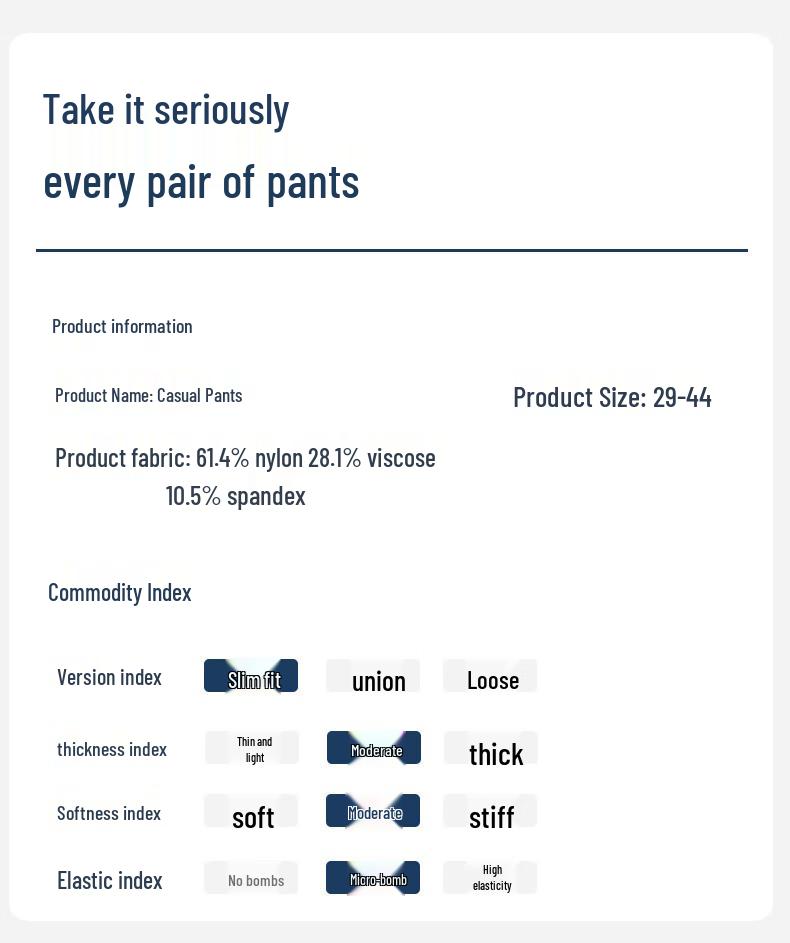 Take it seriously
every pair of pants

Product information

Product Name: Casual Pants

Product Size: 29-44

Product fabric: 61.4% nylon 28.1% viscose 10.5% spandex

Commodity Index

| Version index | Slim fit | union | Loose |
|---|---|---|---|
| thickness index | Thin and light | Moderate | thick |
| Softness index | soft | Moderate | stiff |
| Elastic index | No bombs | Micro-bomb | High elasticity |